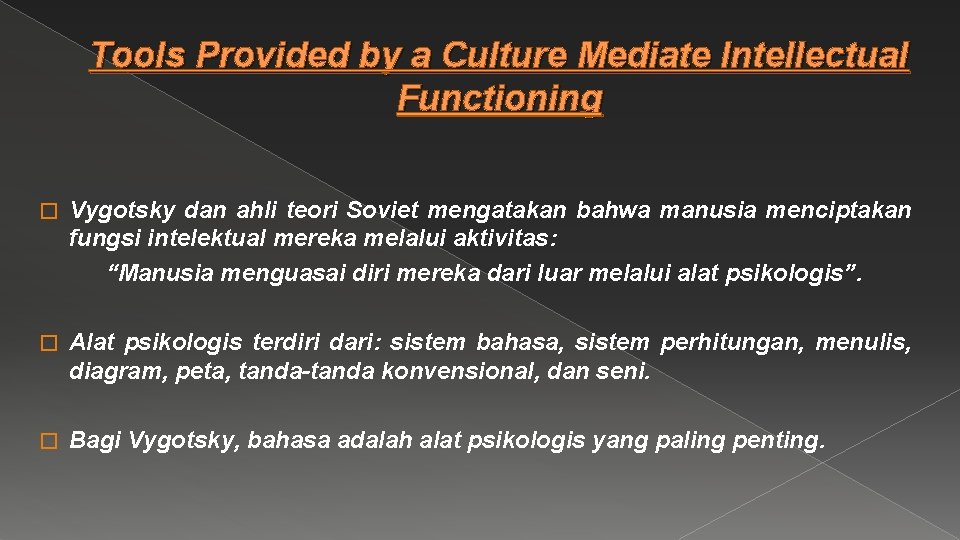 Tools Provided by a Culture Mediate Intellectual Functioning

� Vygotsky dan ahli teori Soviet mengatakan bahwa manusia menciptakan fungsi intelektual mereka melalui aktivitas:
“Manusia menguasai diri mereka dari luar melalui alat psikologis”.

� Alat psikologis terdiri dari: sistem bahasa, sistem perhitungan, menulis, diagram, peta, tanda-tanda konvensional, dan seni.

� Bagi Vygotsky, bahasa adalah alat psikologis yang paling penting.